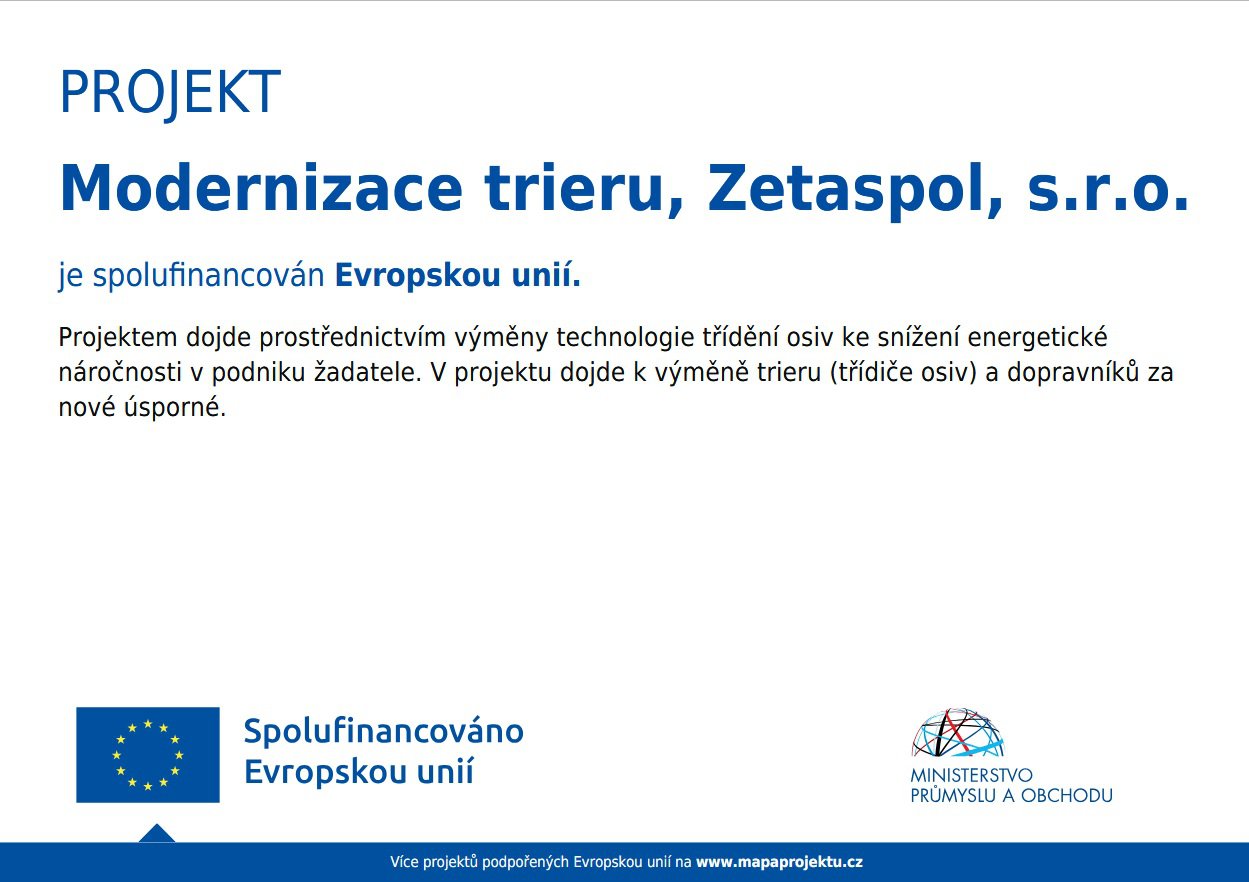 PROJEKT

Modernizace trieru, Zetaspol, s.r.o.

je spolufinancován Evropskou unií.

Projektem dojde prostřednictvím výměny technologie třídění osiv ke snížení energetické náročnosti v podniku žadatele. V projektu dojde k výměně trieru (třídiče osiv) a dopravníků za nové úsporné.

Spolufinancováno Evropskou unií

MINISTERSTVO PRŮMYSLU A OBCHODU

Více projektů podpořených Evropskou unií na www.mapaprojektu.cz